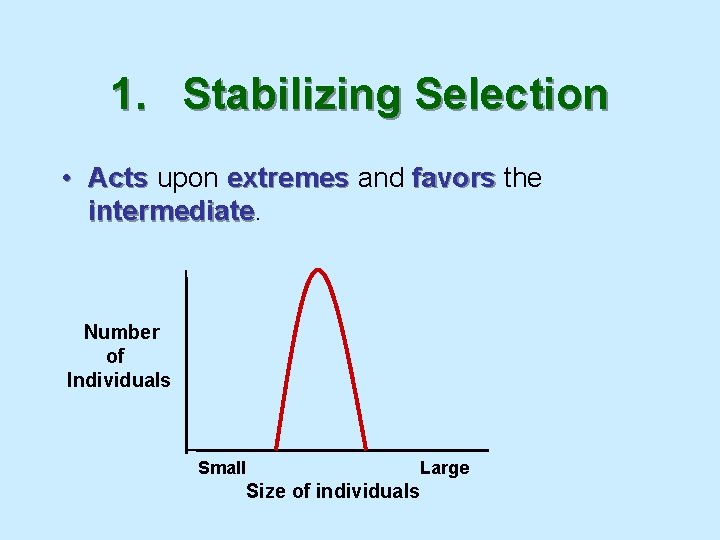 1. Stabilizing Selection

• Acts upon extremes and favors the intermediate.

Number of Individuals

Small

Large

Size of individuals